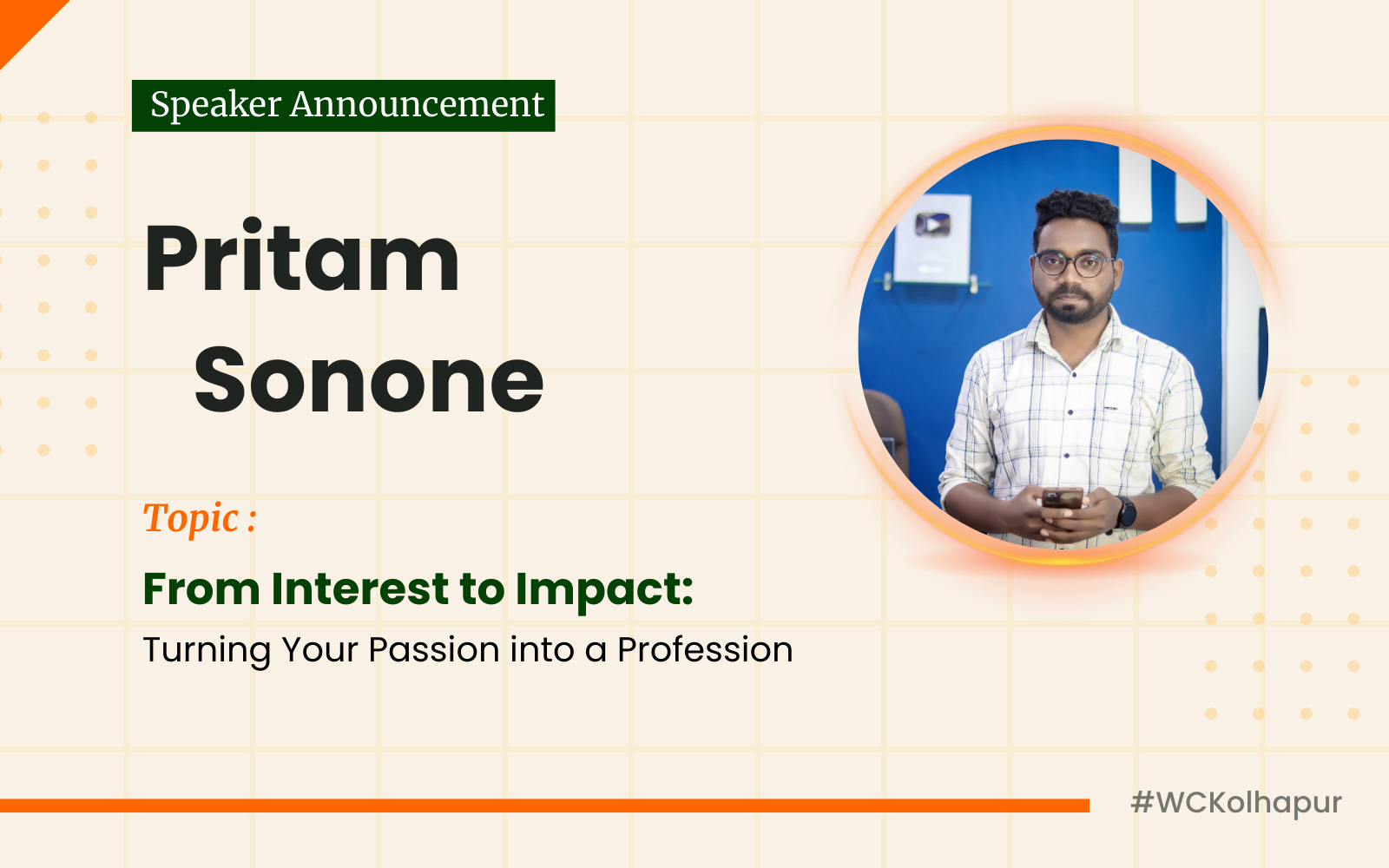 Speaker Announcement

Pritam Sonone

Topic :

From Interest to Impact:

Turning Your Passion into a Profession

#WCKolhapur